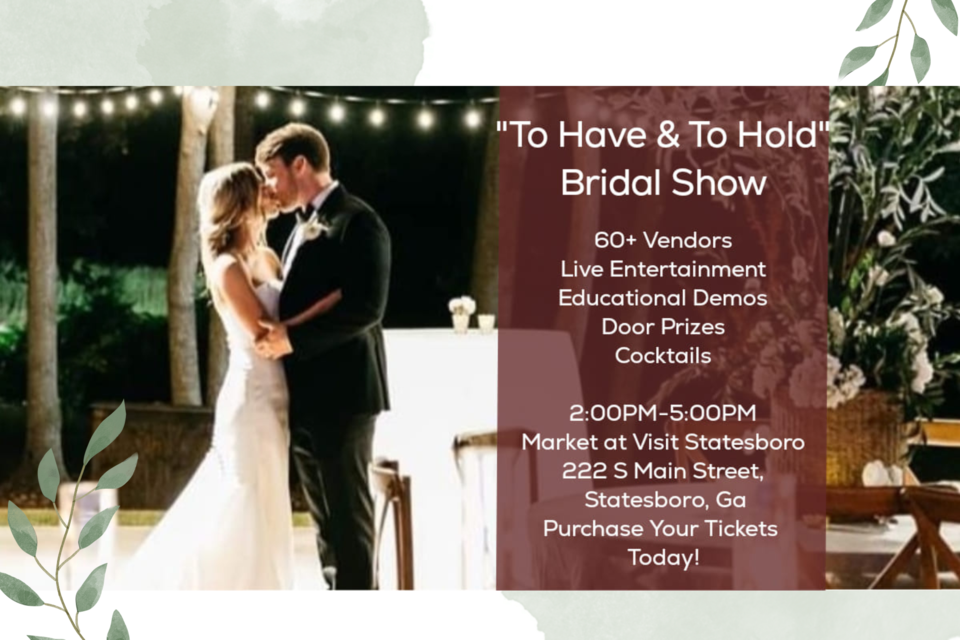 "To Have & To Hold"
Bridal Show

60+ Vendors
Live Entertainment
Educational Demos
Door Prizes
Cocktails

2:00PM-5:00PM
Market at Visit Statesboro
222 S Main Street,
Statesboro, Ga
Purchase Your Tickets
Today!